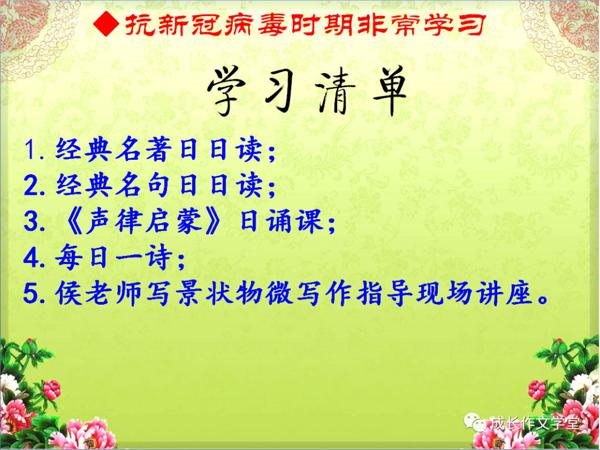 ◆抗新冠病毒时期非常学习

学习清单

1. 经典名著日日读；
2. 经典名句日日读；
3. 《声律启蒙》日诵课；
4. 每日一诗；
5. 侯老师写景状物微写作指导现场讲座。

成长作文学堂